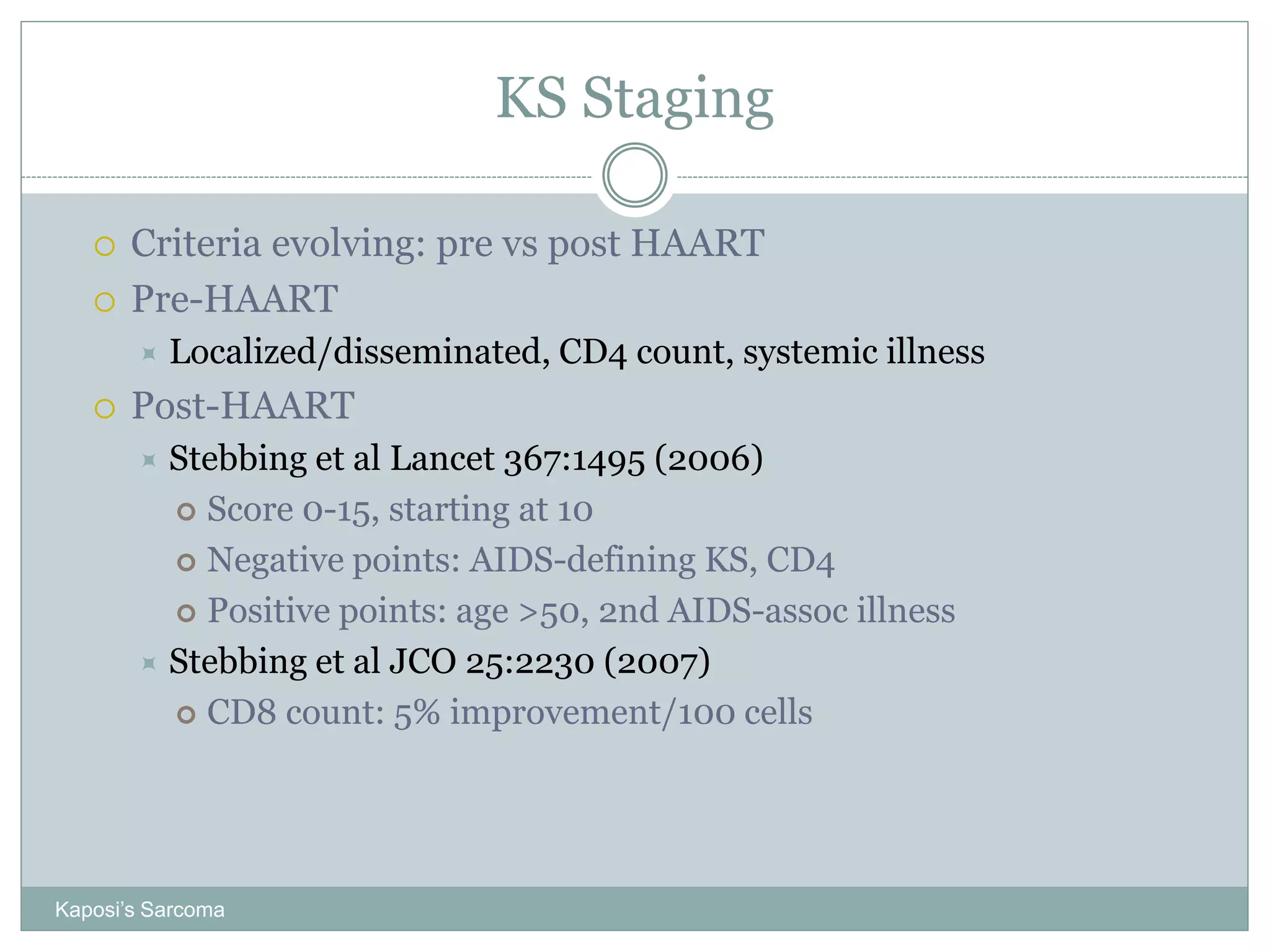 KS Staging

Criteria evolving: pre vs post HAART

Pre-HAART

Localized/disseminated, CD4 count, systemic illness

Post-HAART

Stebbing et al Lancet 367:1495 (2006)

Score 0-15, starting at 10

Negative points: AIDS-defining KS, CD4

Positive points: age >50, 2nd AIDS-assoc illness

Stebbing et al JCO 25:2230 (2007)

CD8 count: 5% improvement/100 cells

Kaposi's Sarcoma